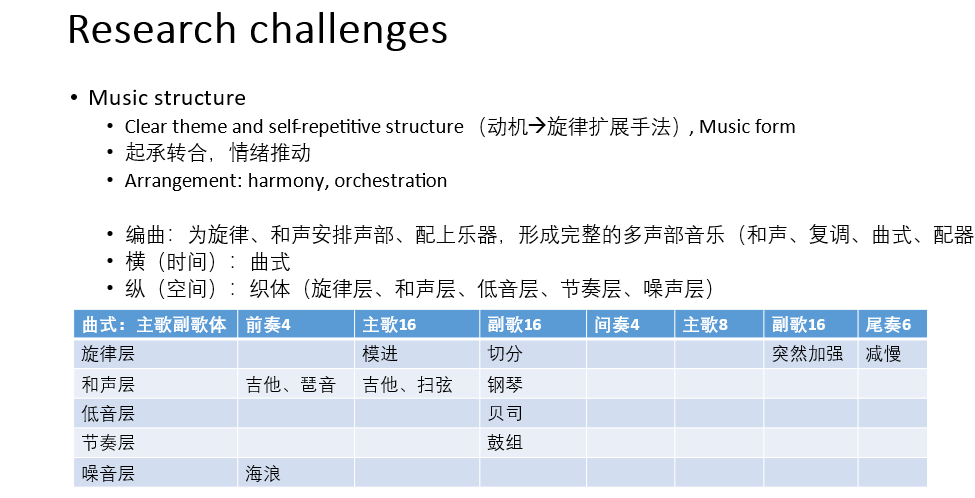 Research challenges

• Music structure
  • Clear theme and self-repetitive structure （动机→旋律扩展手法）, Music form
  • 起承转合，情绪推动
  • Arrangement: harmony, orchestration

  • 编曲：为旋律、和声安排声部、配上乐器，形成完整的多声部音乐（和声、复调、曲式、配器
  • 横（时间）：曲式
  • 纵（空间）：织体（旋律层、和声层、低音层、节奏层、噪声层）

| 曲式：主歌副歌体 | 前奏4 | 主歌16 | 副歌16 | 间奏4 | 主歌8 | 副歌16 | 尾奏6 |
|---|---|---|---|---|---|---|---|
| 旋律层 | | 模进 | 切分 | | | 突然加强 | 减慢 |
| 和声层 | 吉他、琶音 | 吉他、扫弦 | 钢琴 | | | | |
| 低音层 | | | 贝司 | | | | |
| 节奏层 | | | 鼓组 | | | | |
| 噪音层 | 海浪 | | | | | | |